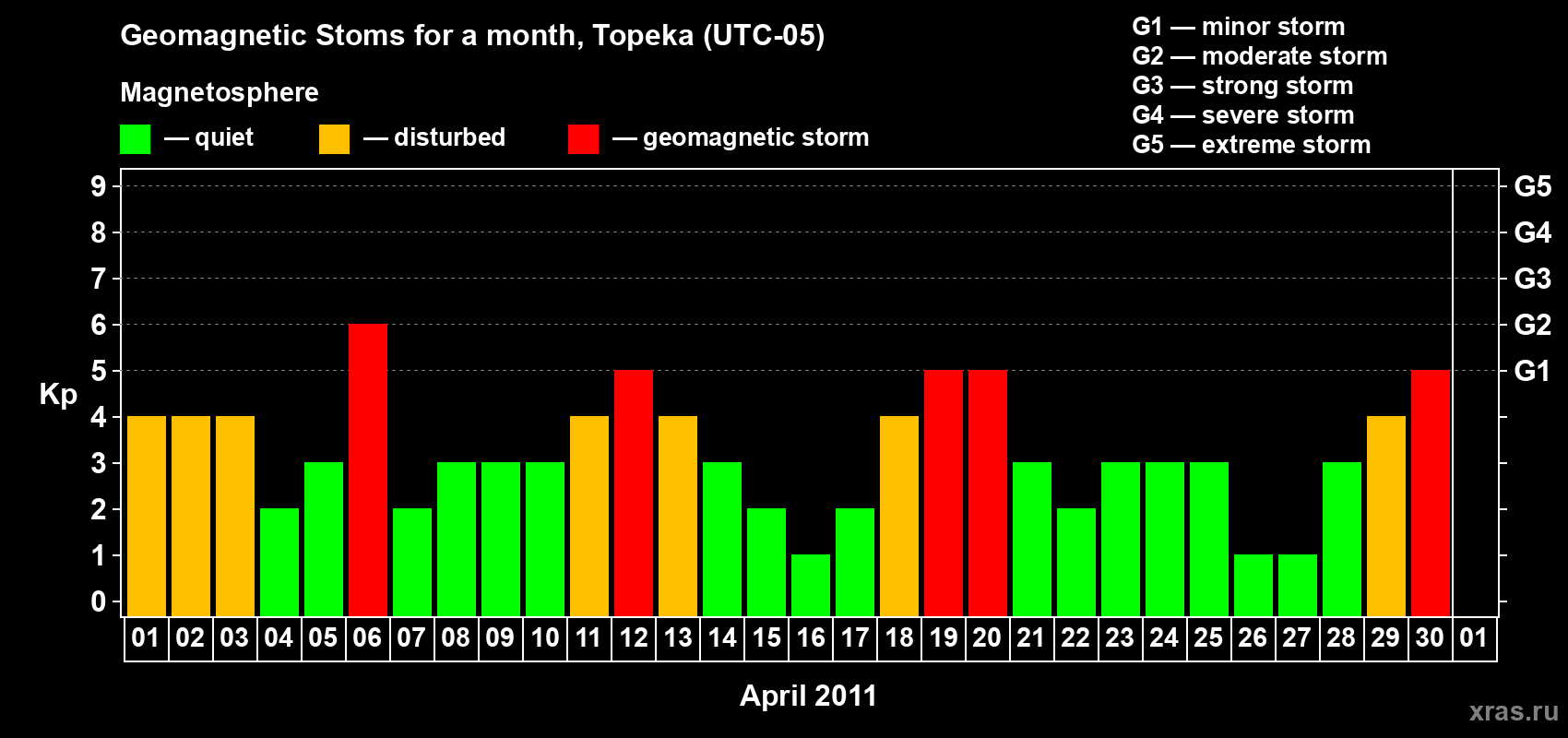 Geomagnetic Stoms for a month, Topeka (UTC-05)

Magnetosphere

— quiet — disturbed — geomagnetic storm

G1 — minor storm
G2 — moderate storm
G3 — strong storm
G4 — severe storm
G5 — extreme storm

Kp

9
8
7
6
5
4
3
2
1
0

G5
G4
G3
G2
G1

01 02 03 04 05 06 07 08 09 10 11 12 13 14 15 16 17 18 19 20 21 22 23 24 25 26 27 28 29 30 01

April 2011

xras.ru